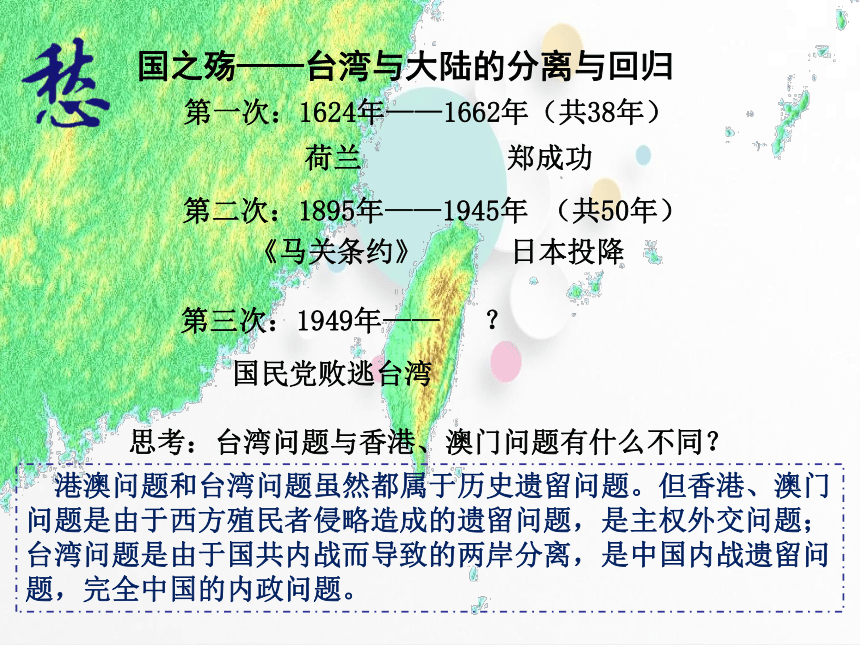 愁

国之殇——台湾与大陆的分离与回归

第一次：1624年——1662年（共38年）

荷兰　　　　郑成功

第二次：1895年——1945年　（共50年）

《马关条约》　　日本投降

第三次：1949年——　　？

国民党败逃台湾

思考：台湾问题与香港、澳门问题有什么不同？

港澳问题和台湾问题虽然都属于历史遗留问题。但香港、澳门问题是由于西方殖民者侵略造成的遗留问题，是主权外交问题；台湾问题是由于国共内战而导致的两岸分离，是中国内战遗留问题，完全中国的内政问题。